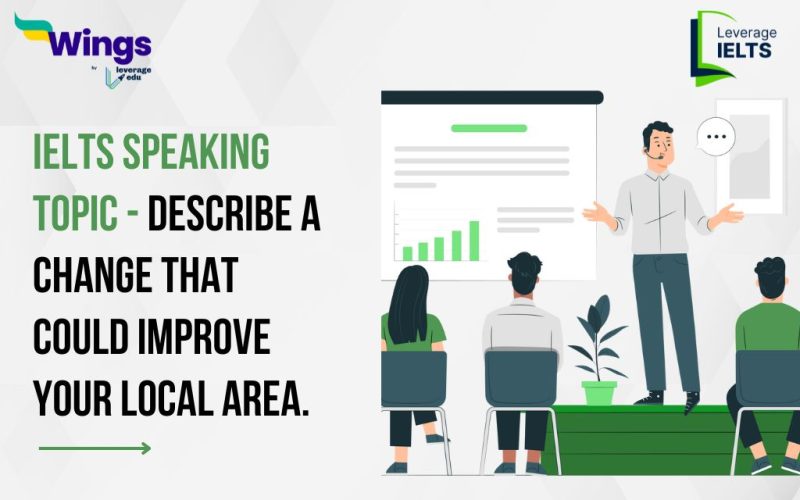 Wings
by leverage edu

Leverage IELTS

IELTS SPEAKING TOPIC - DESCRIBE A CHANGE THAT COULD IMPROVE YOUR LOCAL AREA.